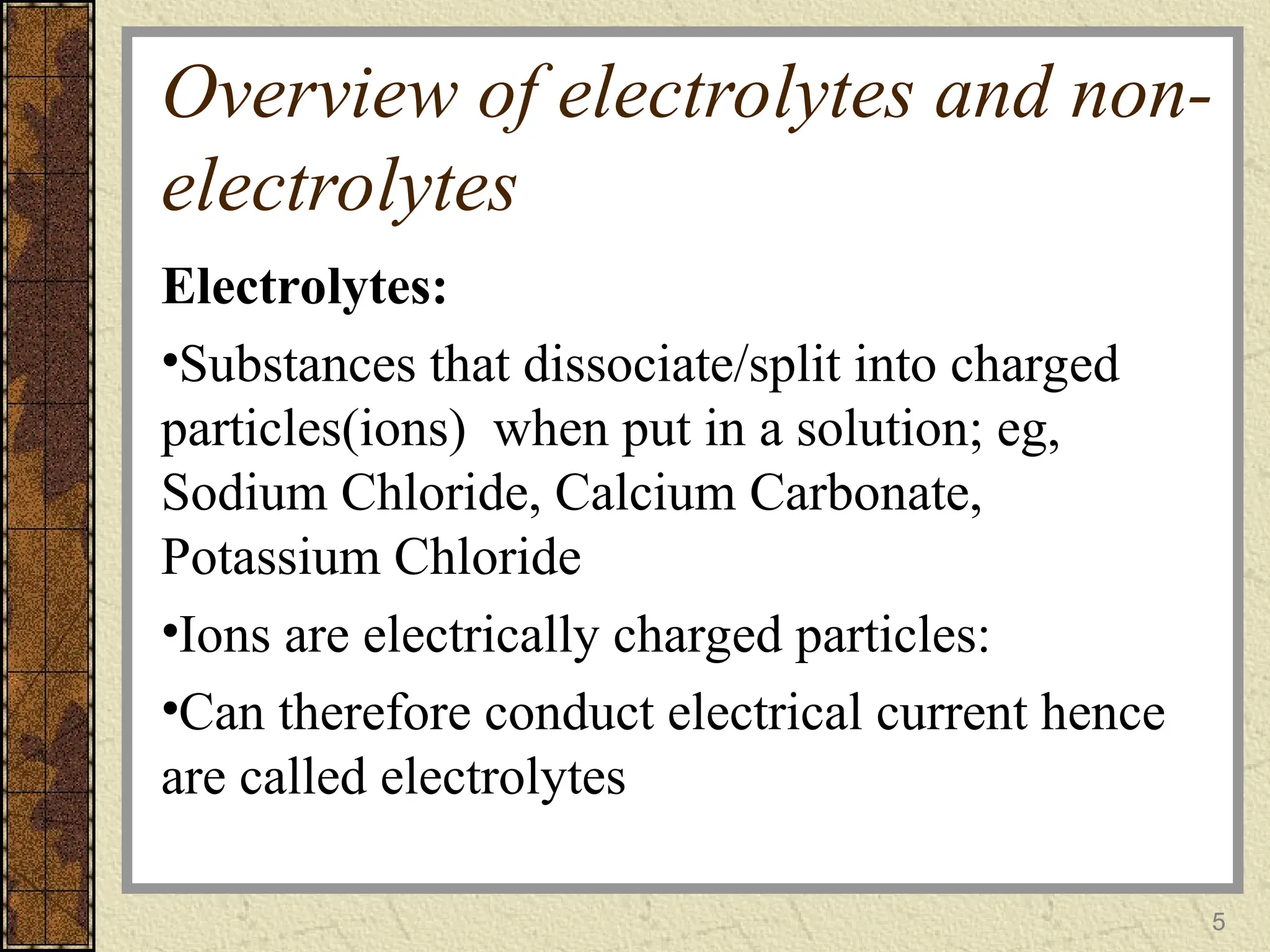 Overview of electrolytes and non-electrolytes

Electrolytes:

•Substances that dissociate/split into charged particles(ions) when put in a solution; eg, Sodium Chloride, Calcium Carbonate, Potassium Chloride

•Ions are electrically charged particles:

•Can therefore conduct electrical current hence are called electrolytes

5